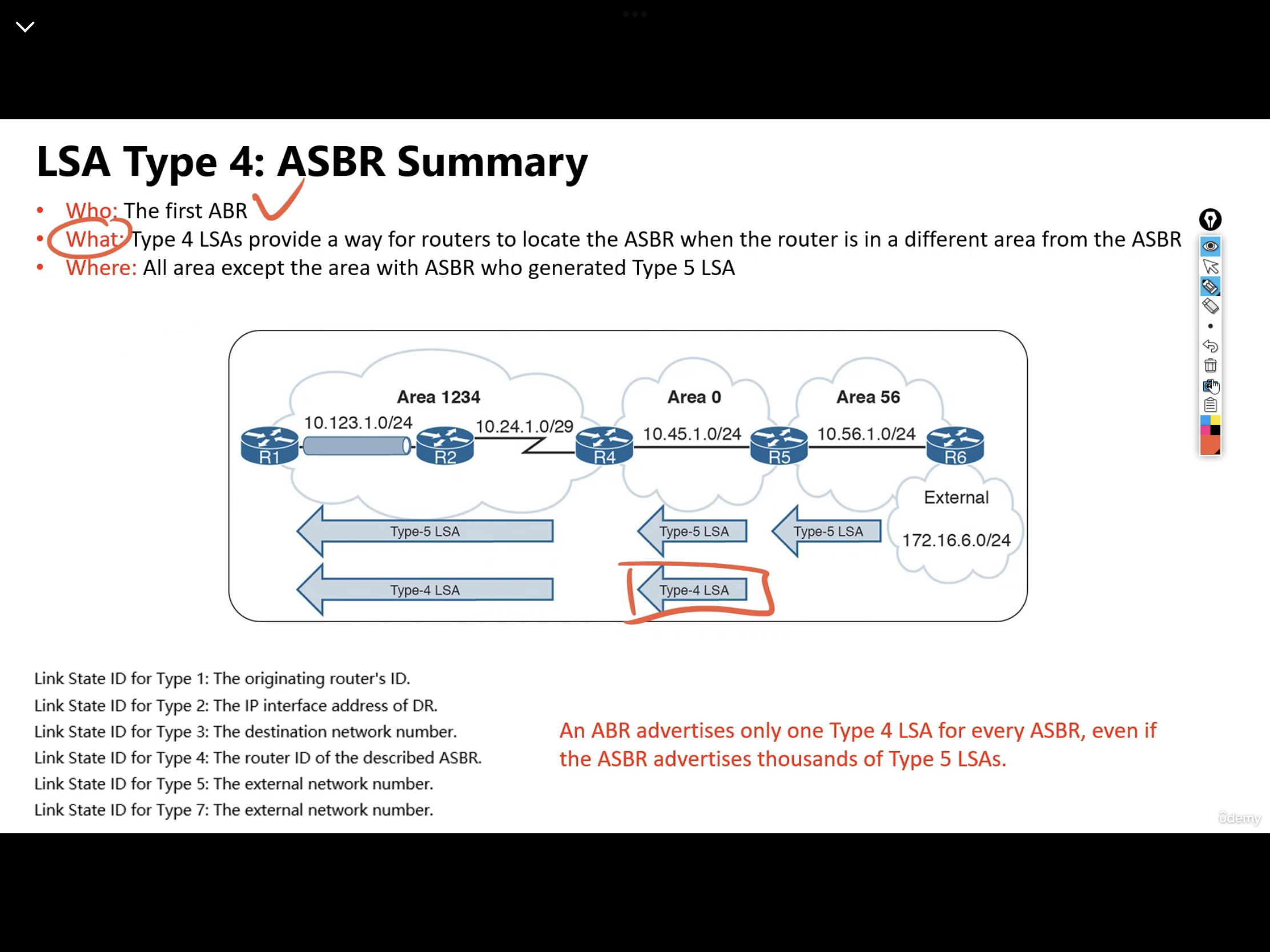 LSA Type 4: ASBR Summary

• Who: The first ABR
• What: Type 4 LSAs provide a way for routers to locate the ASBR when the router is in a different area from the ASBR
• Where: All area except the area with ASBR who generated Type 5 LSA

Area 1234
Area 0
Area 56
10.123.1.0/24
10.24.1.0/29
10.45.1.0/24
10.56.1.0/24
R1
R2
R4
R5
R6
External
172.16.6.0/24
Type-5 LSA
Type-5 LSA
Type-5 LSA
Type-4 LSA
Type-4 LSA

Link State ID for Type 1: The originating router's ID.
Link State ID for Type 2: The IP interface address of DR.
Link State ID for Type 3: The destination network number.
Link State ID for Type 4: The router ID of the described ASBR.
Link State ID for Type 5: The external network number.
Link State ID for Type 7: The external network number.

An ABR advertises only one Type 4 LSA for every ASBR, even if the ASBR advertises thousands of Type 5 LSAs.

Udemy